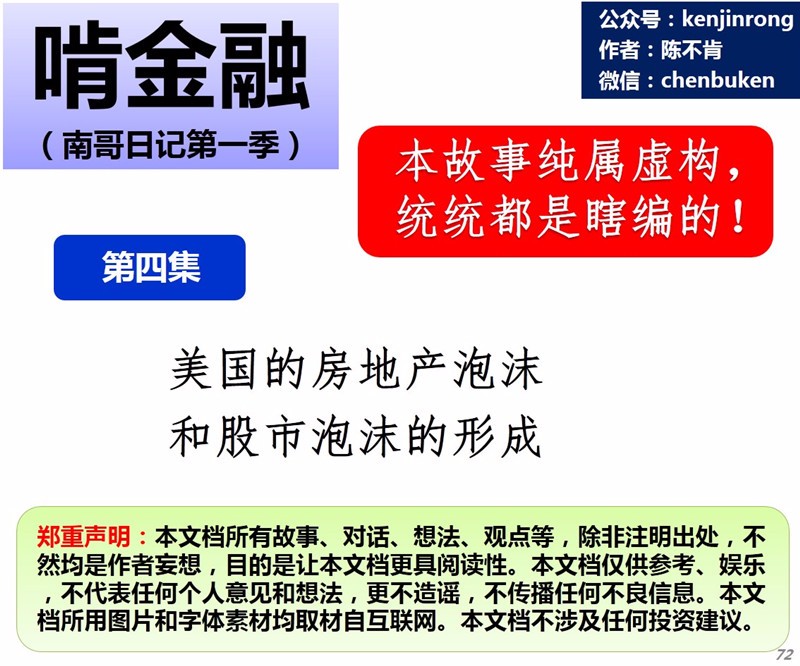 啃金融
（南哥日记第一季）

公众号：kenjinrong
作者：陈不肯
微信：chenbuken

本故事纯属虚构，统统都是瞎编的！

第四集

美国的房地产泡沫
和股市泡沫的形成

郑重声明：本文档所有故事、对话、想法、观点等，除非注明出处，不然均是作者妄想，目的是让本文档更具阅读性。本文档仅供参考、娱乐，不代表任何个人意见和想法，更不造谣，不传播任何不良信息。本文档所用图片和字体素材均取材自互联网。本文档不涉及任何投资建议。

72